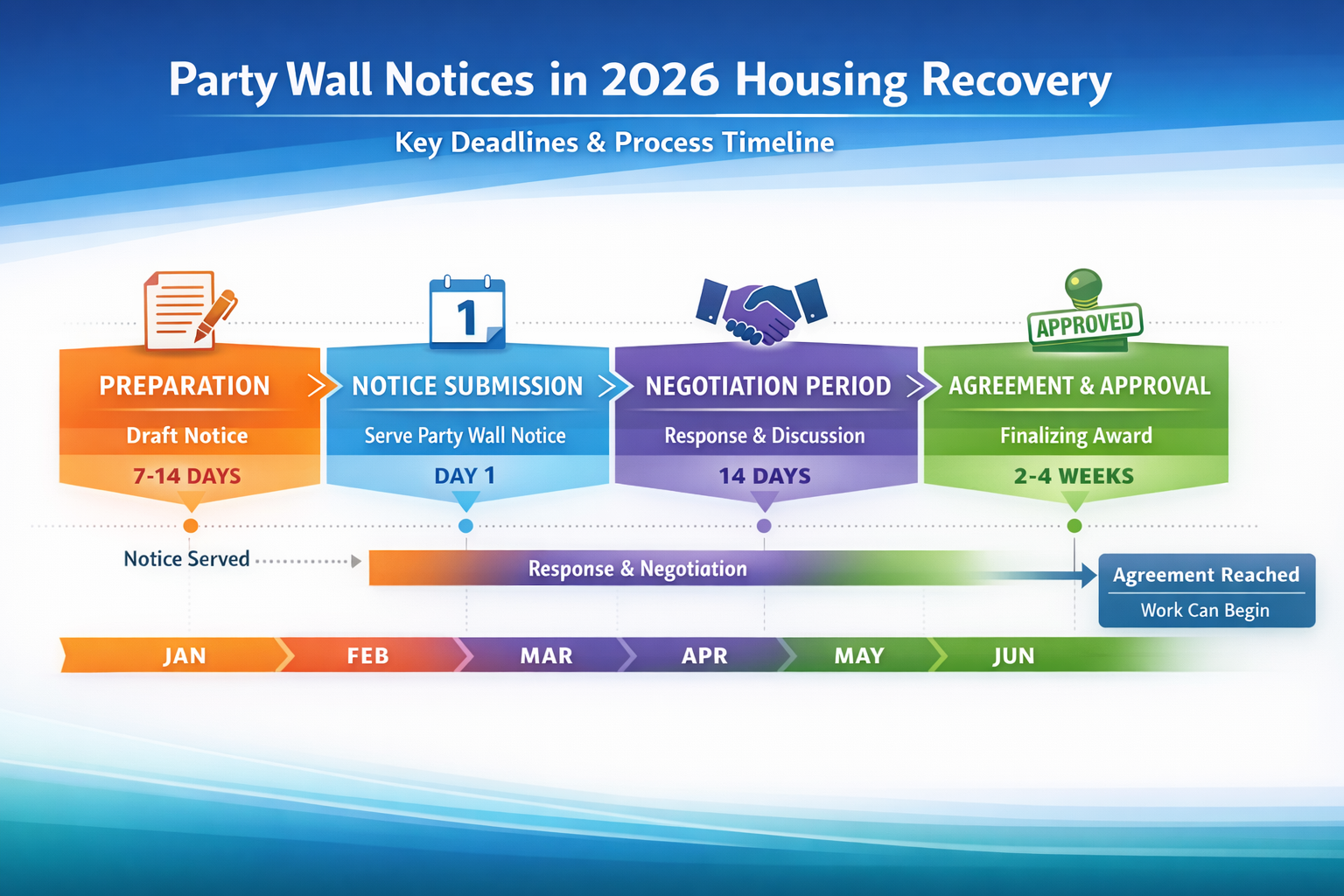 Party Wall Notices in 2026 Housing Recovery

Key Deadlines & Process Timeline

1

APPROVED

PREPARATION
Draft Notice
7-14 DAYS

NOTICE SUBMISSION
Serve Party Wall Notice
DAY 1

NEGOTIATION PERIOD
Response & Discussion
14 DAYS

AGREEMENT & APPROVAL
Finalizing Award
2-4 WEEKS

Notice Served

Response & Negotiation

Agreement Reached
Work Can Begin

JAN FEB MAR APR MAY JUN